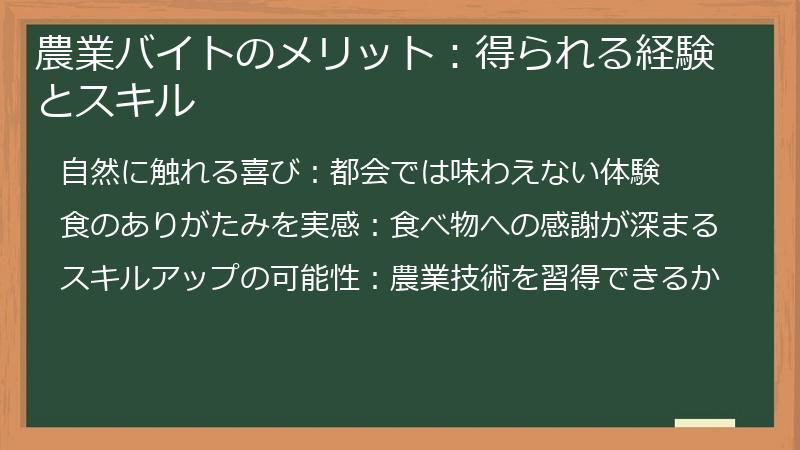 農業バイトのメリット：得られる経験とスキル

自然に触れる喜び：都会では味わえない体験

食のありがたみを実感：食べ物への感謝が深まる

スキルアップの可能性：農業技術を習得できるか